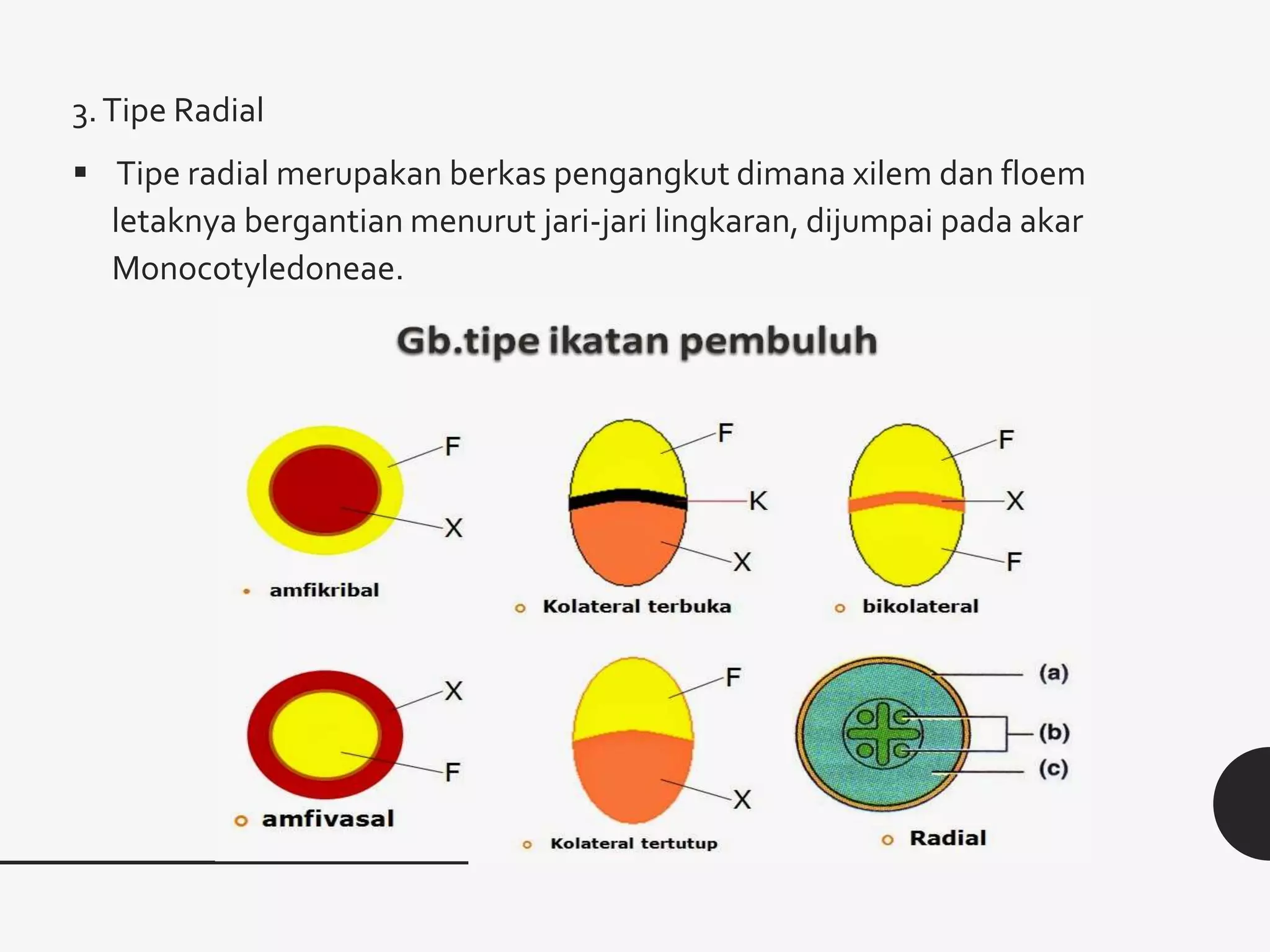 3. Tipe Radial

▪ Tipe radial merupakan berkas pengangkut dimana xilem dan floem letaknya bergantian menurut jari-jari lingkaran, dijumpai pada akar Monocotyledoneae.

Gb.tipe ikatan pembuluh

F
X
• amfikribal

F
K
X
○ Kolateral terbuka

F
X
F
○ bikolateral

X
F
○ amfivasal

F
X
○ Kolateral tertutup

(a)
(b)
(c)
○ Radial